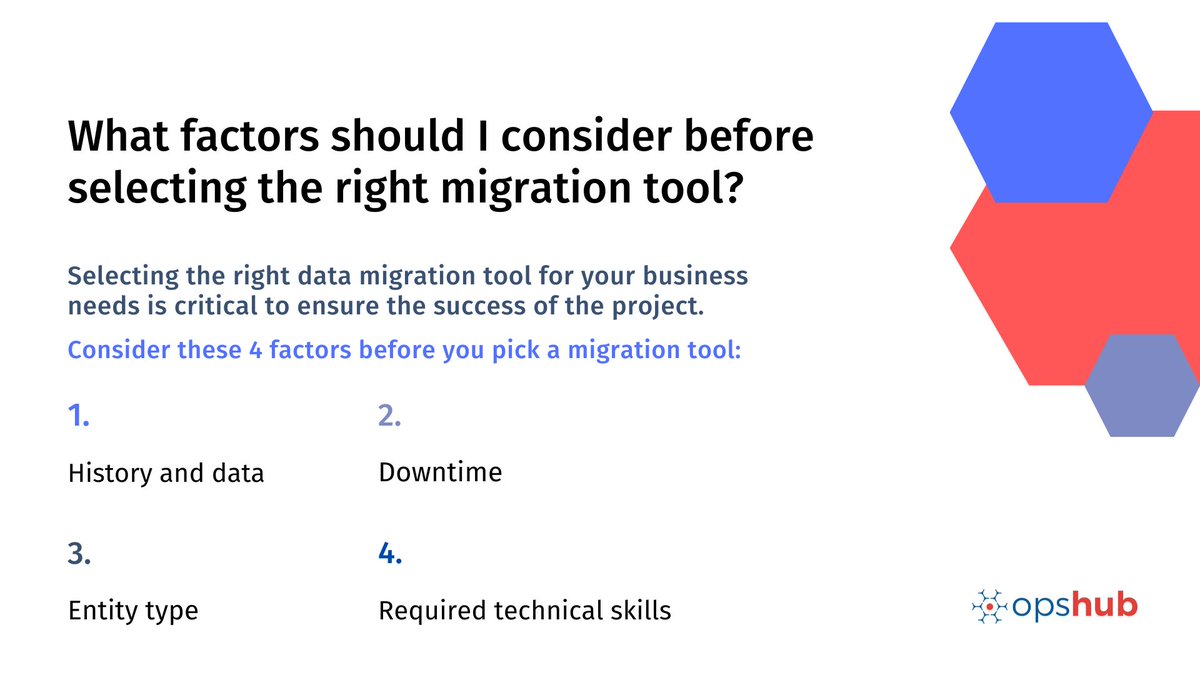 What factors should I consider before selecting the right migration tool?

Selecting the right data migration tool for your business needs is critical to ensure the success of the project.

Consider these 4 factors before you pick a migration tool:

1.

History and data

2.

Downtime

3.

Entity type

4.

Required technical skills

opshub